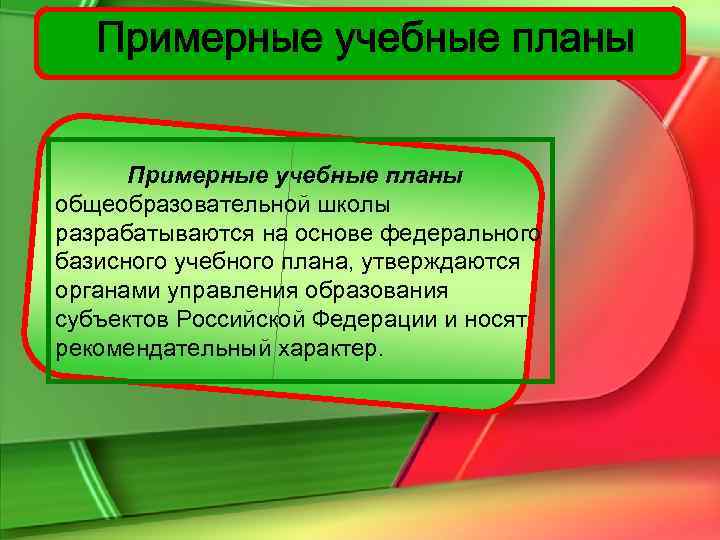 Примерные учебные планы

Примерные учебные планы общеобразовательной школы разрабатываются на основе федерального базисного учебного плана, утверждаются органами управления образования субъектов Российской Федерации и носят рекомендательный характер.